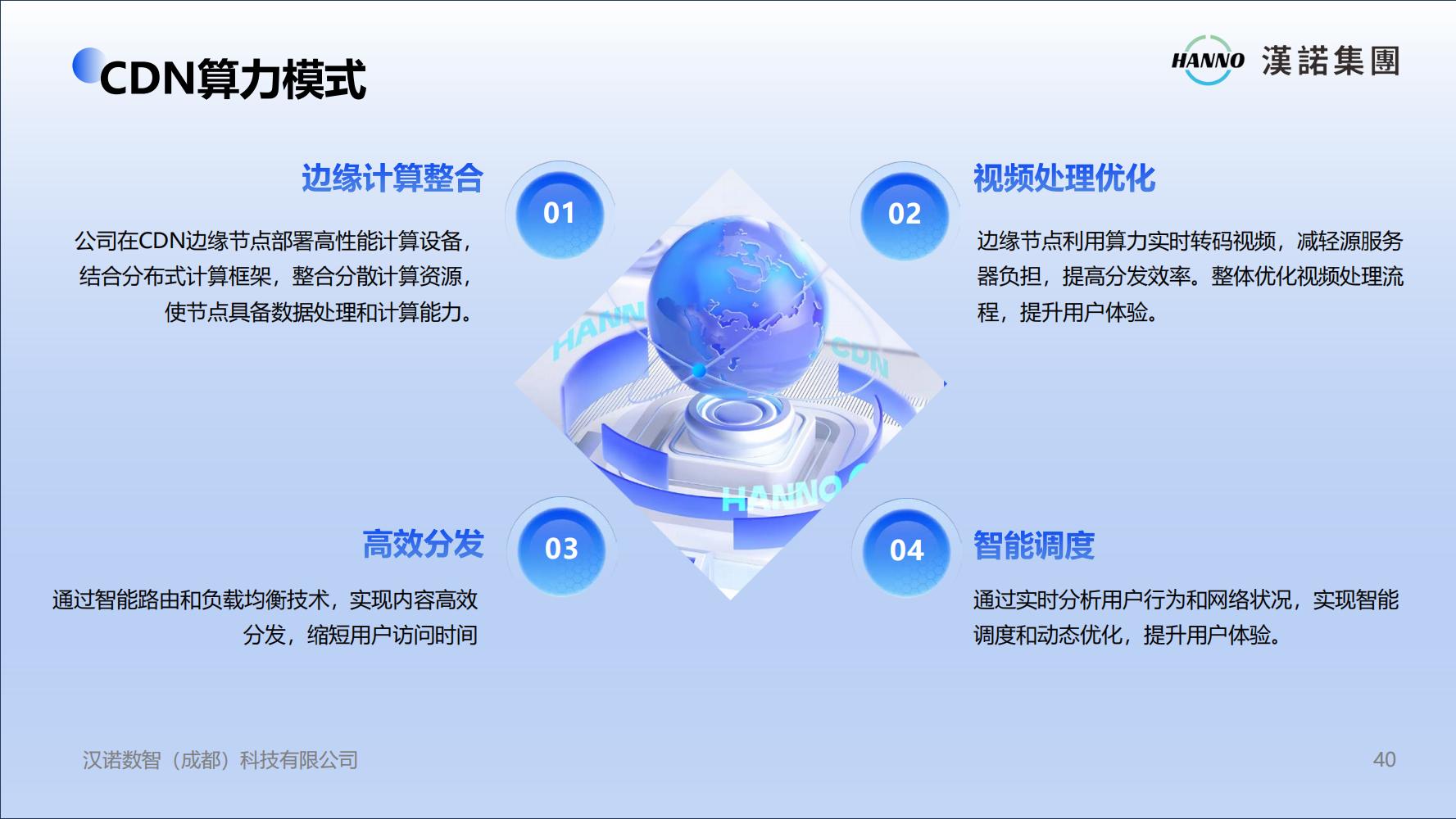 CDN算力模式

HANNO 漢諾集團

边缘计算整合

01

公司在CDN边缘节点部署高性能计算设备，结合分布式计算框架，整合分散计算资源，使节点具备数据处理和计算能力。

02

视频处理优化

边缘节点利用算力实时转码视频，减轻源服务器负担，提高分发效率。整体优化视频处理流程，提升用户体验。

HANNO

CDN

HANNO

高效分发

03

通过智能路由和负载均衡技术，实现内容高效分发，缩短用户访问时间

04

智能调度

通过实时分析用户行为和网络状况，实现智能调度和动态优化，提升用户体验。

汉诺数智（成都）科技有限公司

40